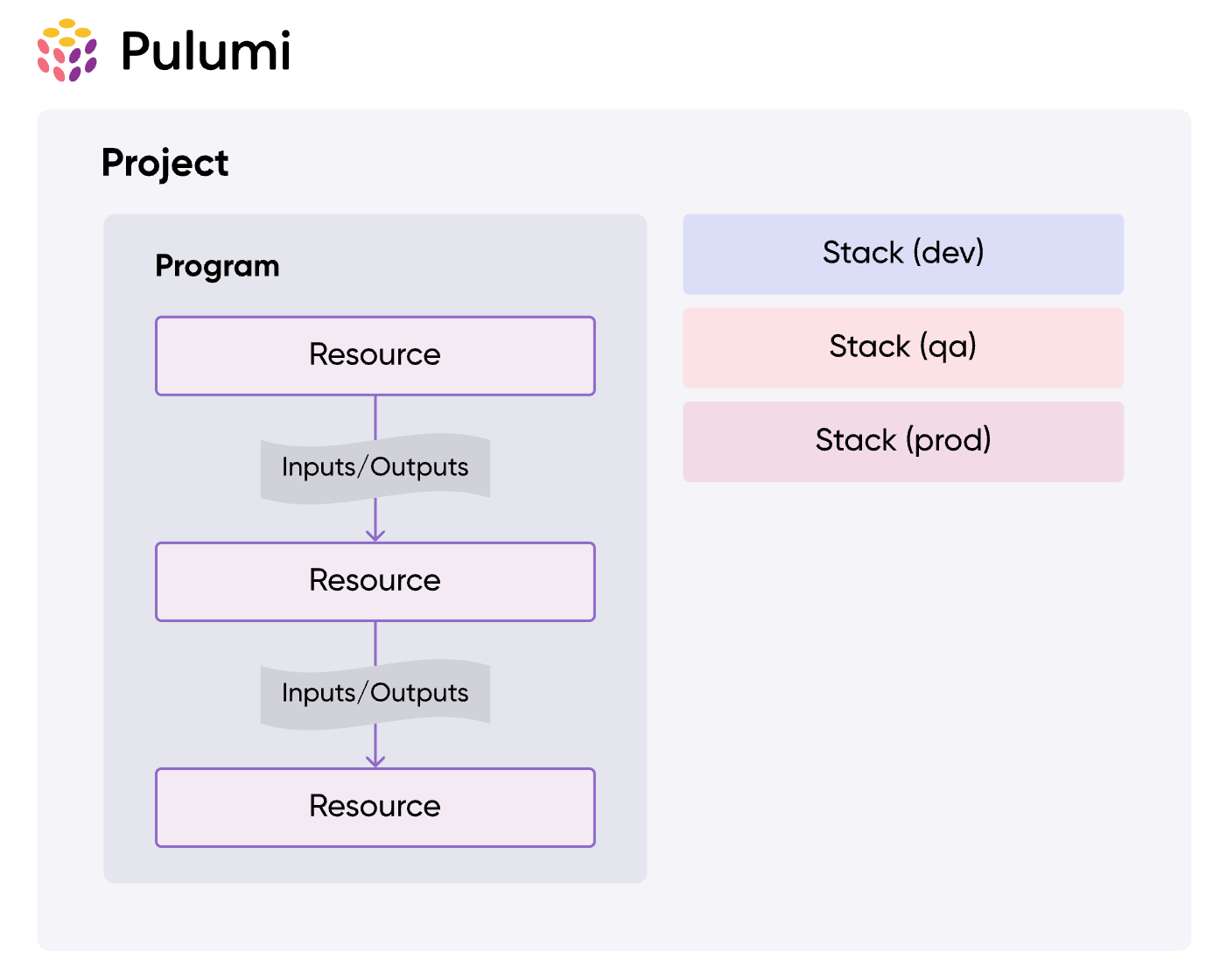 Pulumi

Project

Program

Resource

Inputs/Outputs

Resource

Inputs/Outputs

Resource

Stack (dev)

Stack (qa)

Stack (prod)